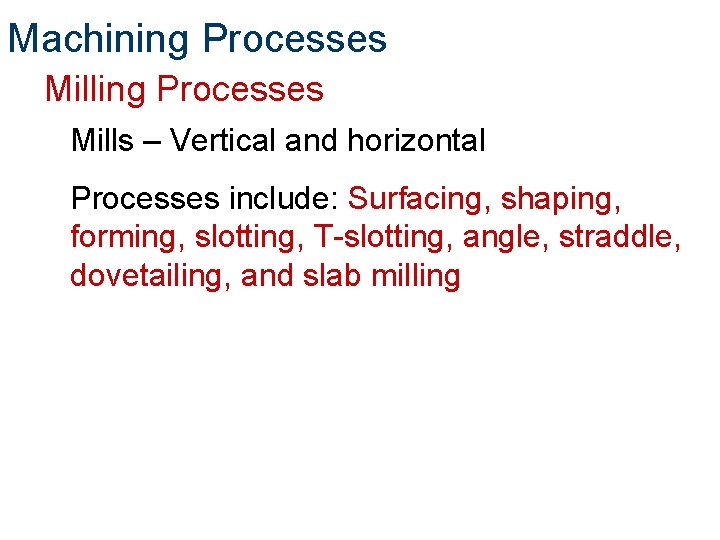 Machining Processes

Milling Processes

Mills – Vertical and horizontal

Processes include: Surfacing, shaping, forming, slotting, T-slotting, angle, straddle, dovetailing, and slab milling